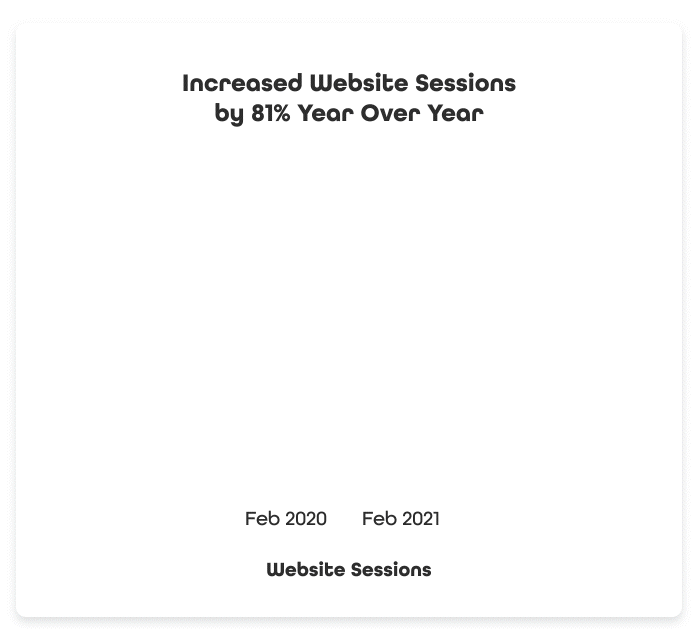 Increased Website Sessions by 81% Year Over Year

Feb 2020 Feb 2021

Website Sessions